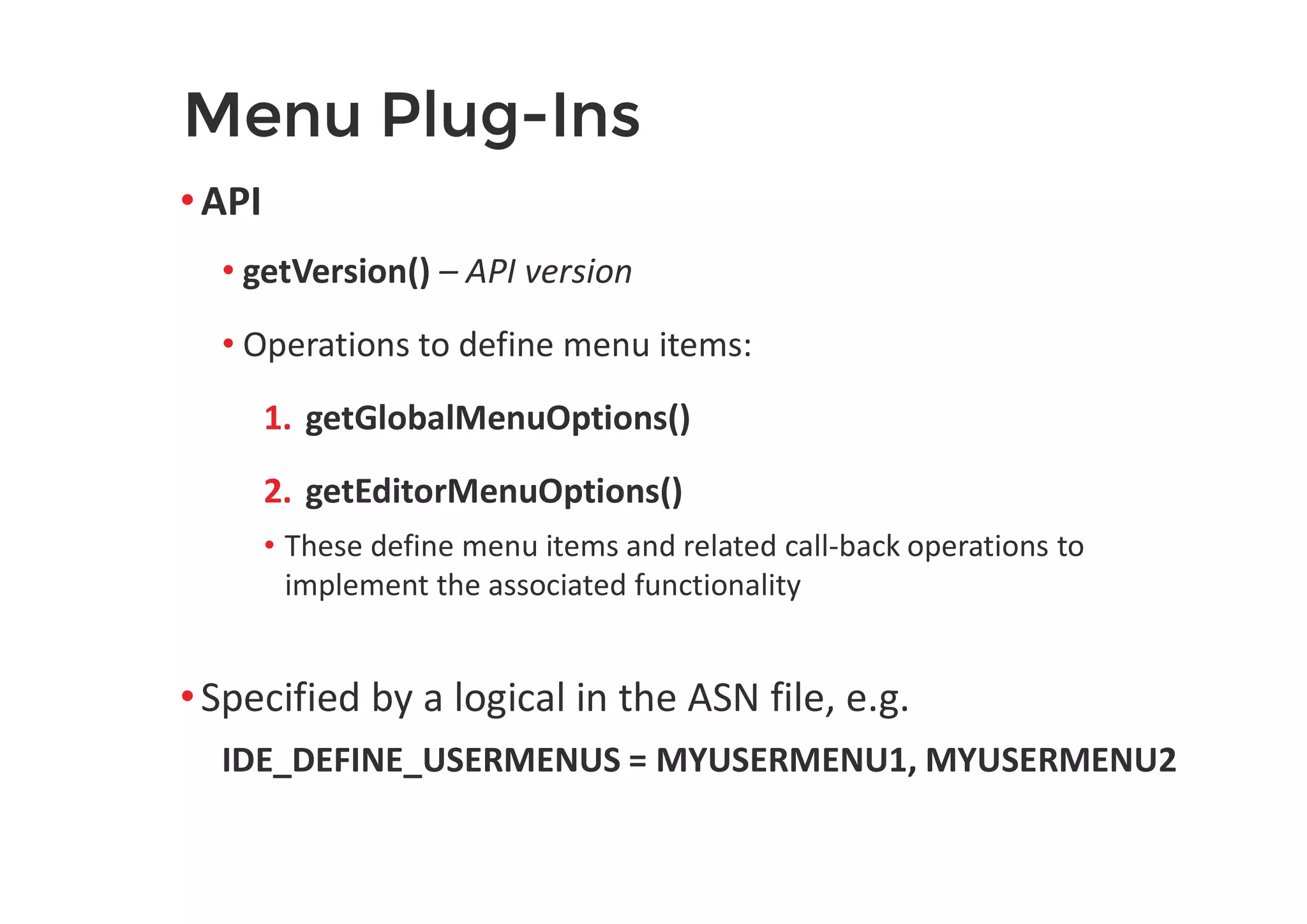 Menu Plug-Ins

• API

• getVersion() – API version

• Operations to define menu items:

1. getGlobalMenuOptions()

2. getEditorMenuOptions()

• These define menu items and related call-back operations to implement the associated functionality

• Specified by a logical in the ASN file, e.g.

IDE_DEFINE_USERMENUS = MYUSERMENU1, MYUSERMENU2